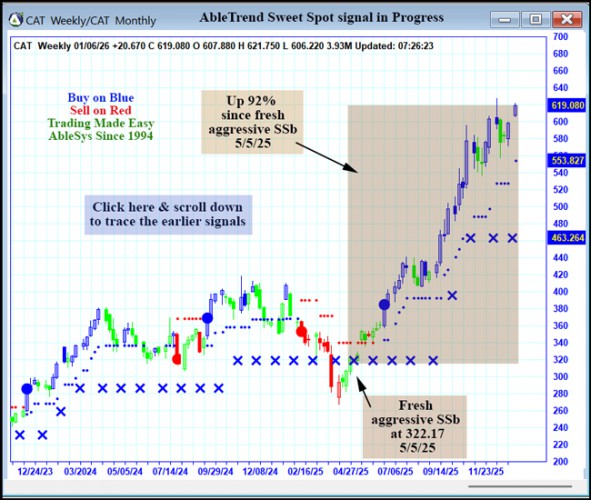 CAT Weekly/CAT Monthly

AbleTrend Sweet Spot signal in Progress

CAT Weekly 01/06/26 +20.670 C 619.080 O 607.880 H 621.750 L 606.220 3.93M Updated: 07:26:23

Buy on Blue
Sell on Red
Trading Made Easy
AbleSys Since 1994

Up 92%
since fresh
aggressive SSb
5/5/25

Click here & scroll down
to trace the earlier signals

Fresh
aggressive SSb
at 322.17
5/5/25

700
680
660
640
619.080
600
580
553.827
540
520
500
480
463.264
440
420
400
380
360
340
320
300
280
260
240
220
200

12/24/23 03/2024 05/05/24 07/14/24 09/29/24 12/08/24 02/16/25 04/27/25 07/06/25 09/14/25 11/23/25